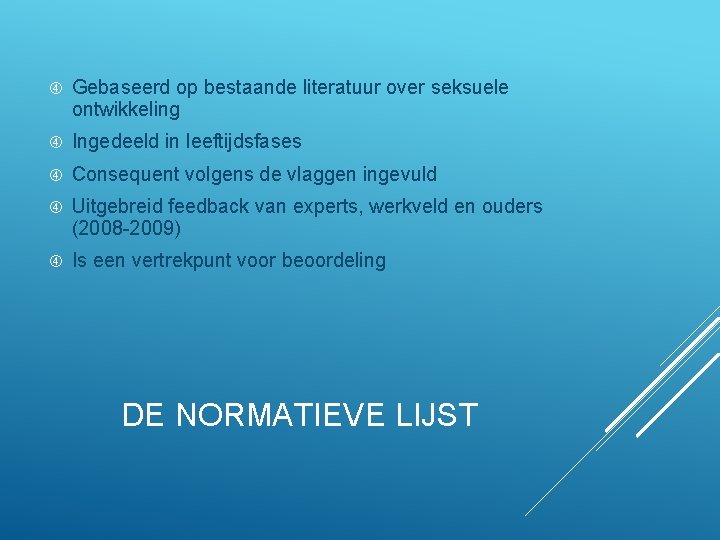 ④ Gebaseerd op bestaande literatuur over seksuele ontwikkeling

④ Ingedeeld in leeftijdsfases

④ Consequent volgens de vlaggen ingevuld

④ Uitgebreid feedback van experts, werkveld en ouders (2008-2009)

④ Is een vertrekpunt voor beoordeling

DE NORMATIEVE LIJST